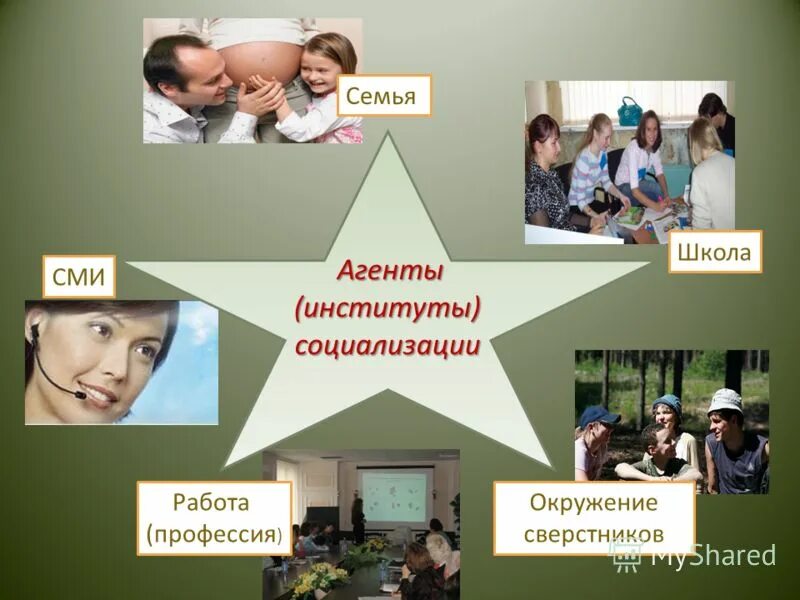 Семья

Школа

СМИ

Агенты (институты) социализации

Работа (профессия)

Окружение сверстников

MyShared